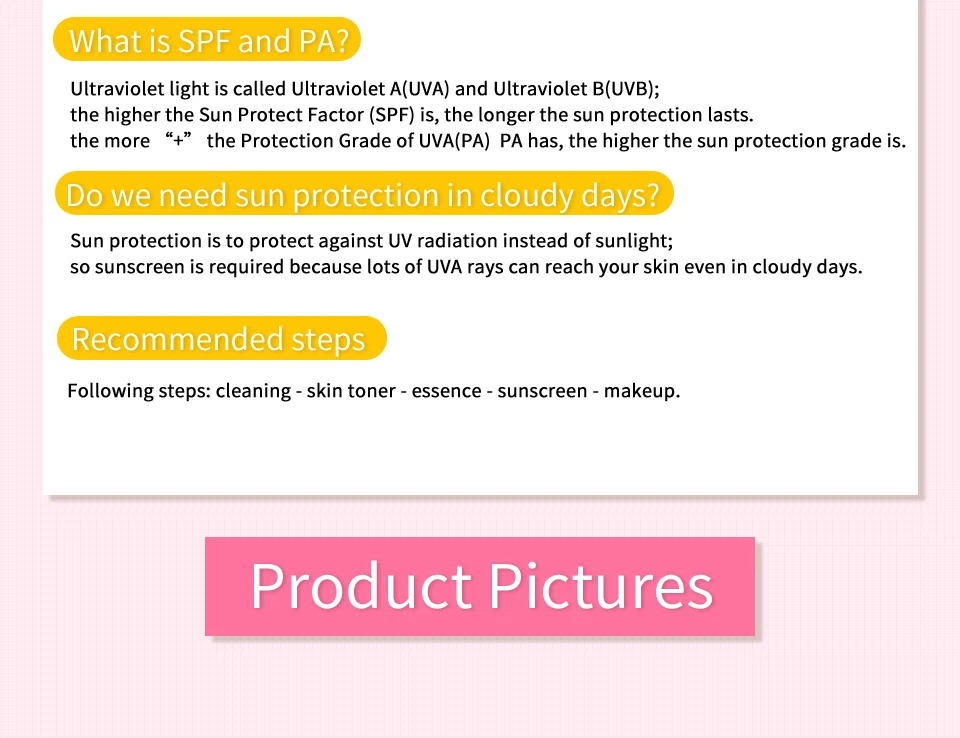 What is SPF and PA?

Ultraviolet light is called Ultraviolet A(UVA) and Ultraviolet B(UVB);
the higher the Sun Protect Factor (SPF) is, the longer the sun protection lasts.
the more “+” the Protection Grade of UVA(PA) PA has, the higher the sun protection grade is.

Do we need sun protection in cloudy days?

Sun protection is to protect against UV radiation instead of sunlight;
so sunscreen is required because lots of UVA rays can reach your skin even in cloudy days.

Recommended steps

Following steps: cleaning - skin toner - essence - sunscreen - makeup.

Product Pictures